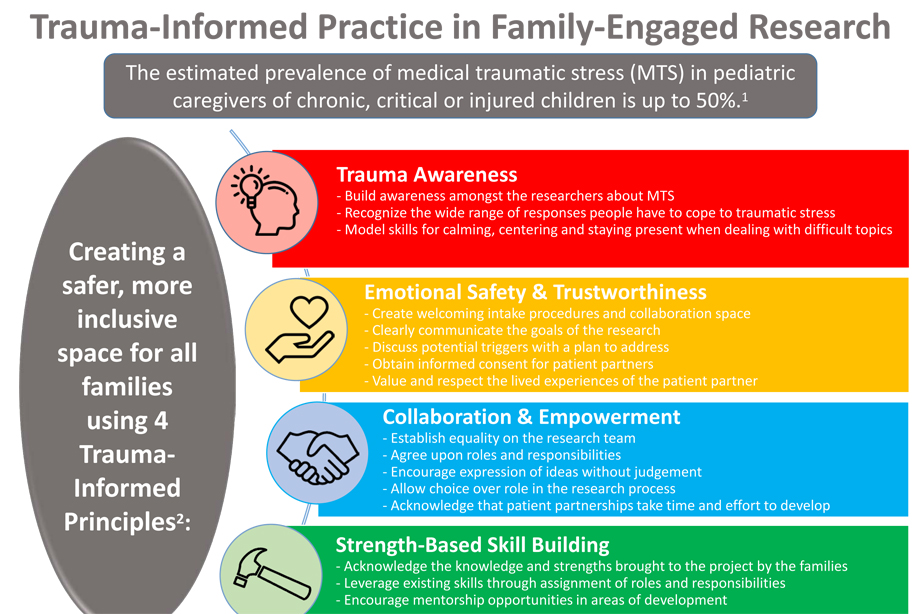 Trauma-Informed Practice in Family-Engaged Research

The estimated prevalence of medical traumatic stress (MTS) in pediatric caregivers of chronic, critical or injured children is up to 50%.$^1$

Creating a safer, more inclusive space for all families using 4 Trauma-Informed Principles$^2$:

Trauma Awareness
- Build awareness amongst the researchers about MTS
- Recognize the wide range of responses people have to cope to traumatic stress
- Model skills for calming, centering and staying present when dealing with difficult topics

Emotional Safety & Trustworthiness
- Create welcoming intake procedures and collaboration space
- Clearly communicate the goals of the research
- Discuss potential triggers with a plan to address
- Obtain informed consent for patient partners
- Value and respect the lived experiences of the patient partner

Collaboration & Empowerment
- Establish equality on the research team
- Agree upon roles and responsibilities
- Encourage expression of ideas without judgement
- Allow choice over role in the research process
- Acknowledge that patient partnerships take time and effort to develop

Strength-Based Skill Building
- Acknowledge the knowledge and strengths brought to the project by the families
- Leverage existing skills through assignment of roles and responsibilities
- Encourage mentorship opportunities in areas of development